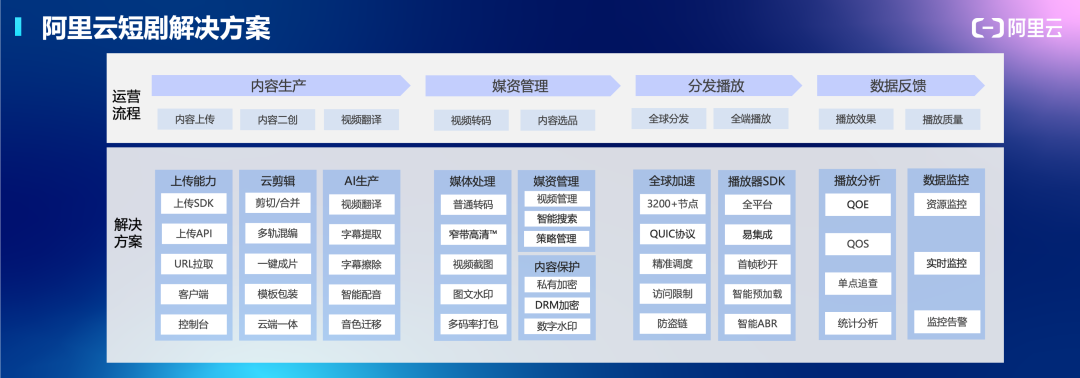 阿里云短剧解决方案

阿里云

运营流程

内容生产
内容上传
内容二创
视频翻译

媒资管理
视频转码
内容选品

分发播放
全球分发
全端播放

数据反馈
播放效果
播放质量

解决方案

上传能力
上传SDK
上传API
URL拉取
客户端
控制台

云剪辑
剪切/合并
多轨混编
一键成片
模板包装
云端一体

AI生产
视频翻译
字幕提取
字幕擦除
智能配音
音色迁移

媒体处理
普通转码
窄带高清™
视频截图
图文水印
多码率打包

媒资管理
视频管理
智能搜索
策略管理

内容保护
私有加密
DRM加密
数字水印

全球加速
3200+节点
QUIC协议
精准调度
访问限制
防盗链

播放器SDK
全平台
易集成
首帧秒开
智能预加载
智能ABR

播放分析
QOE
QOS
单点追查
统计分析

数据监控
资源监控
实时监控
监控告警